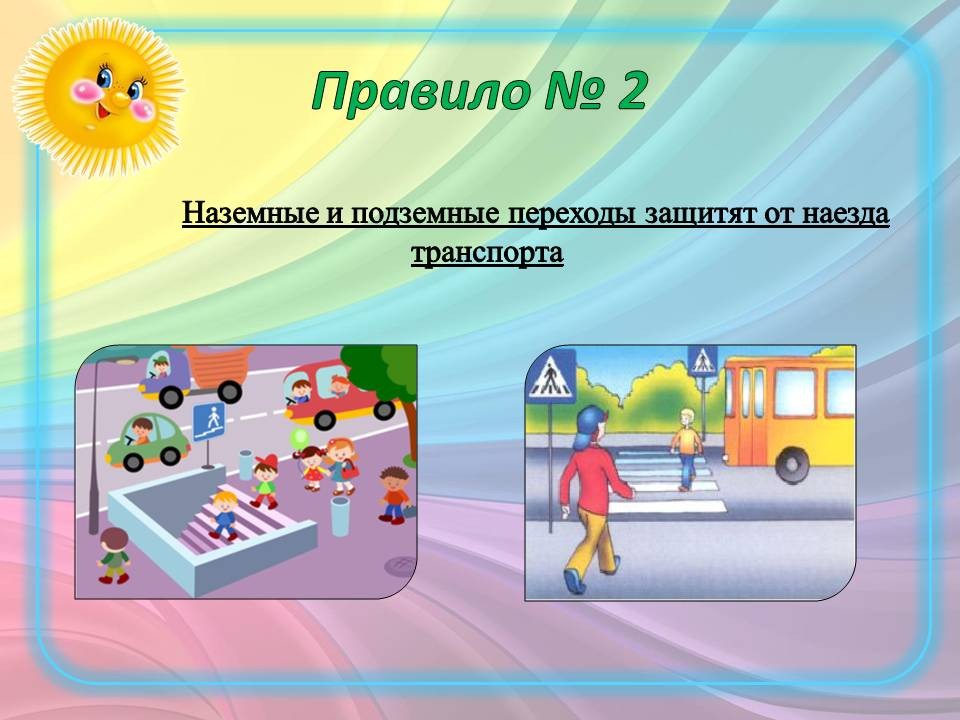 Правило № 2

Наземные и подземные переходы защитят от наезда транспорта